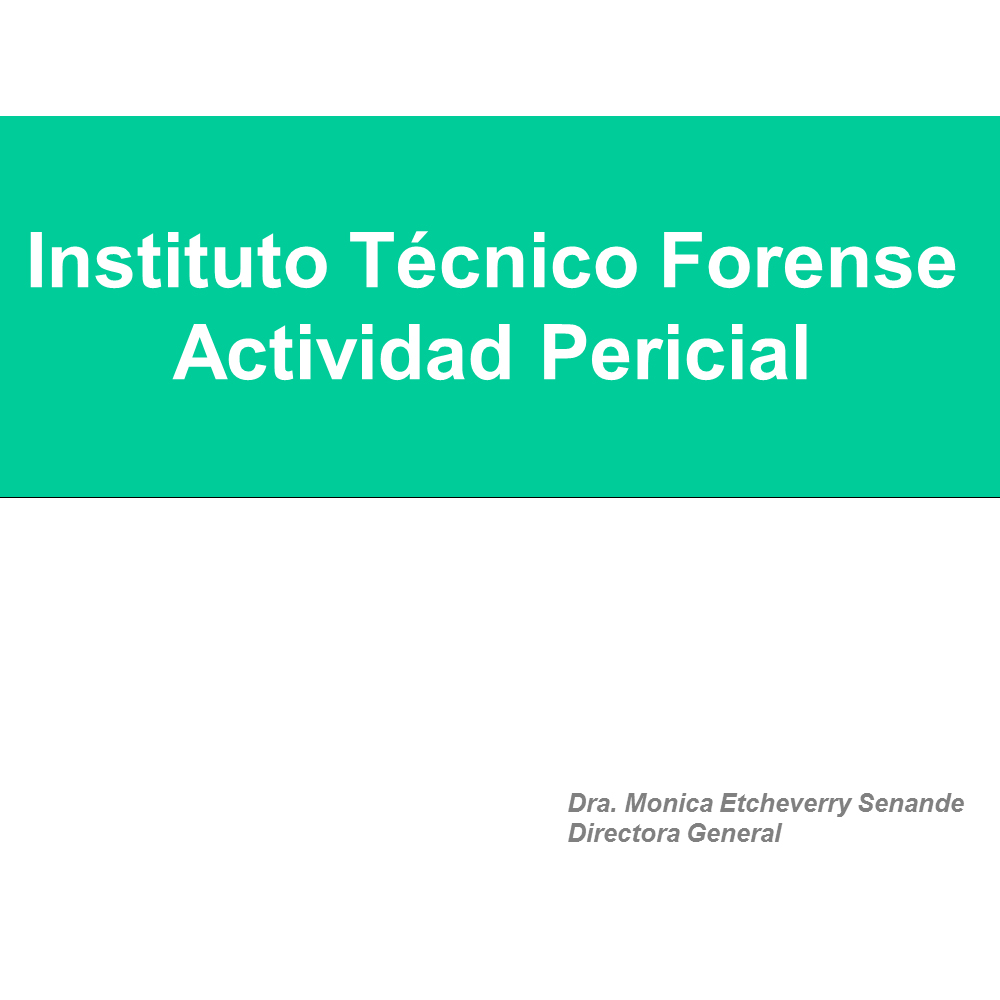 Instituto Técnico Forense
Actividad Pericial

Dra. Monica Etcheverry Senande
Directora General